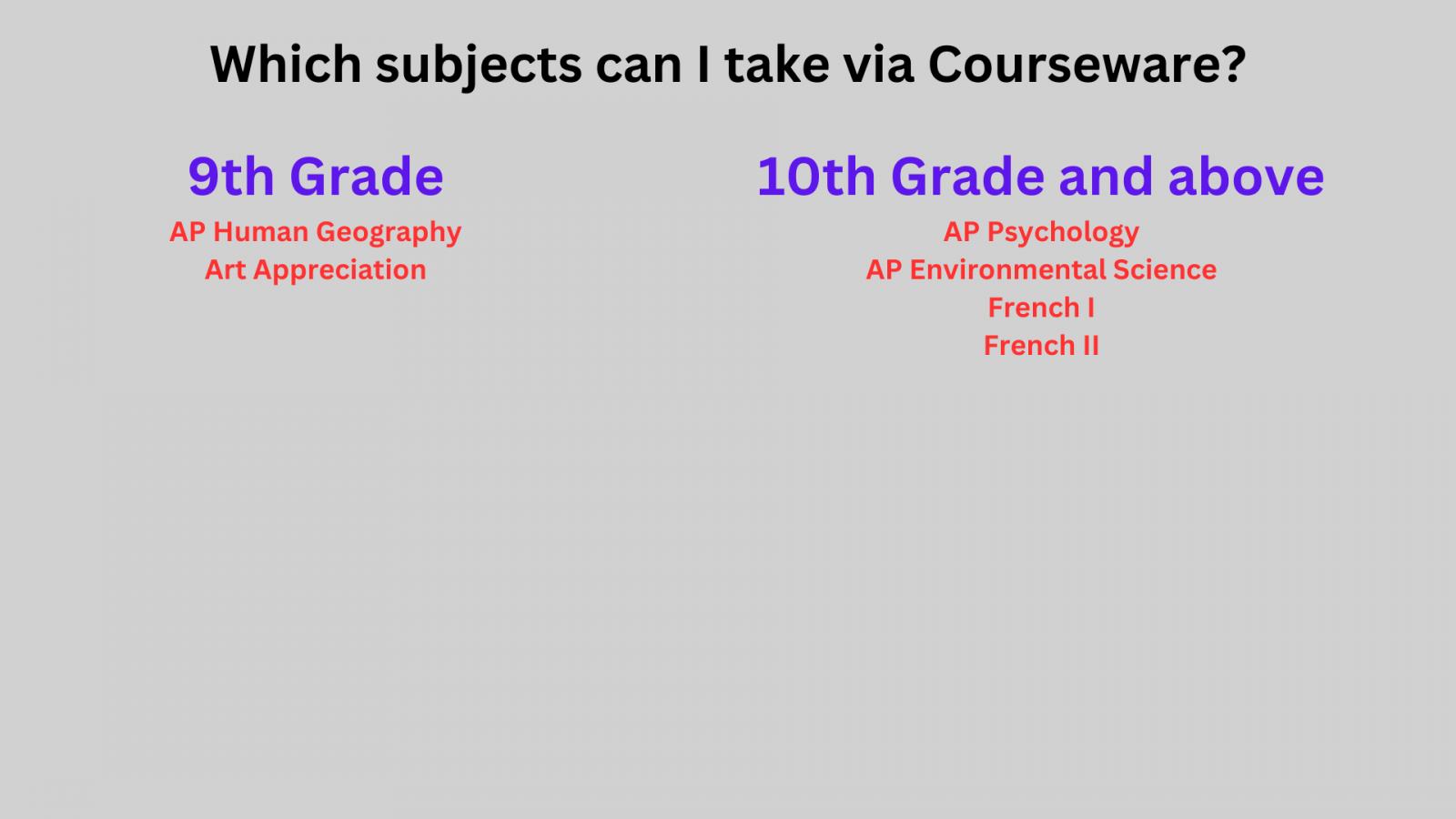 Which subjects can I take via Courseware?

9th Grade

AP Human Geography
Art Appreciation

10th Grade and above

AP Psychology
AP Environmental Science
French I
French II